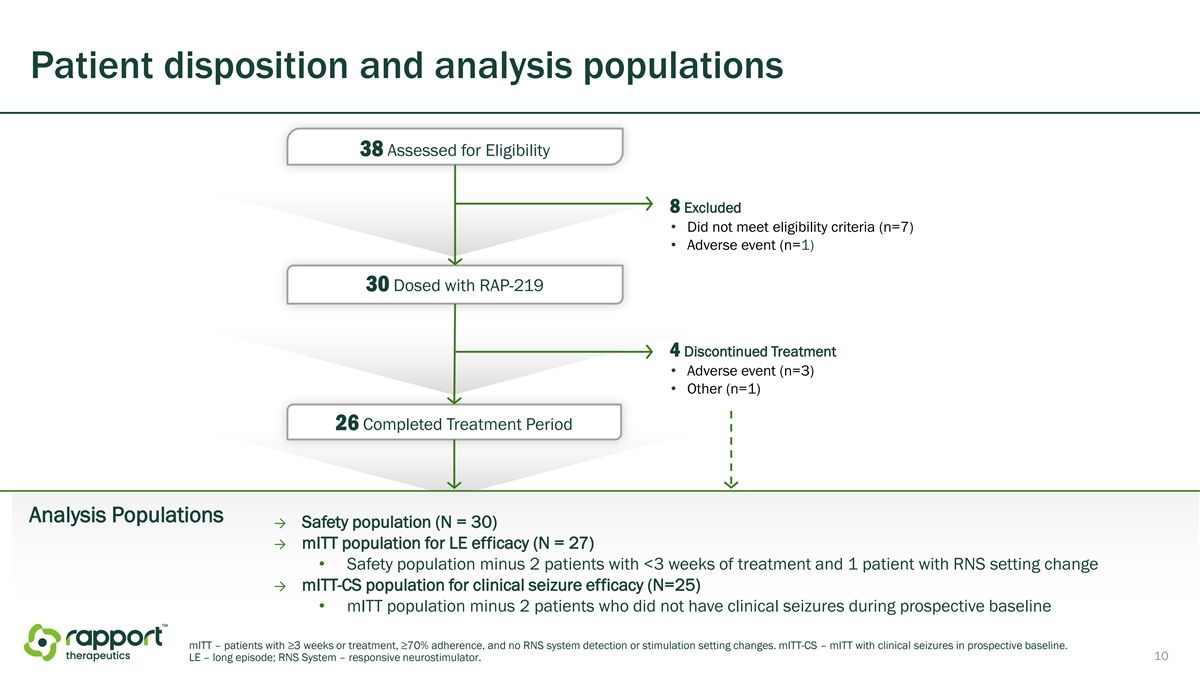 Patient disposition and analysis populations

38 Assessed for Eligibility

8 Excluded
• Did not meet eligibility criteria (n=7)
• Adverse event (n=1)

30 Dosed with RAP-219

4 Discontinued Treatment
• Adverse event (n=3)
• Other (n=1)

26 Completed Treatment Period

Analysis Populations

→ Safety population (N = 30)
→ mITT population for LE efficacy (N = 27)
• Safety population minus 2 patients with <3 weeks of treatment and 1 patient with RNS setting change
→ mITT-CS population for clinical seizure efficacy (N=25)
• mITT population minus 2 patients who did not have clinical seizures during prospective baseline

rapport™ therapeutics

mITT – patients with ≥3 weeks or treatment, ≥70% adherence, and no RNS system detection or stimulation setting changes. mITT-CS – mITT with clinical seizures in prospective baseline. LE – long episode; RNS System – responsive neurostimulator.

10